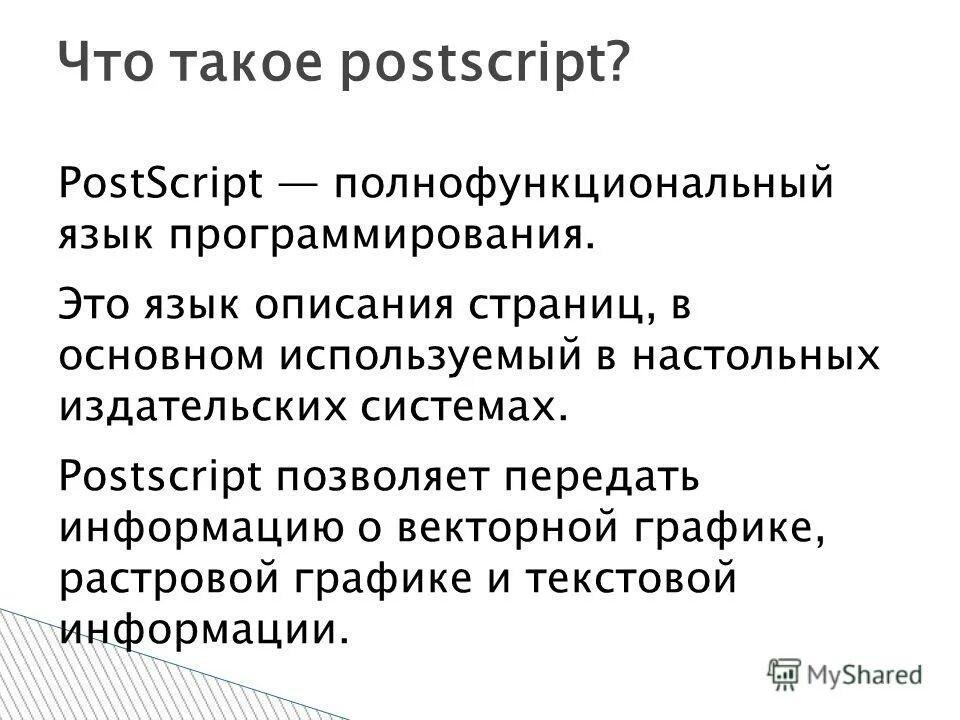 Что такое postscript?

PostScript — полнофункциональный язык программирования.

Это язык описания страниц, в основном используемый в настольных издательских системах.

Postscript позволяет передать информацию о векторной графике, растровой графике и текстовой информации.

MyShared